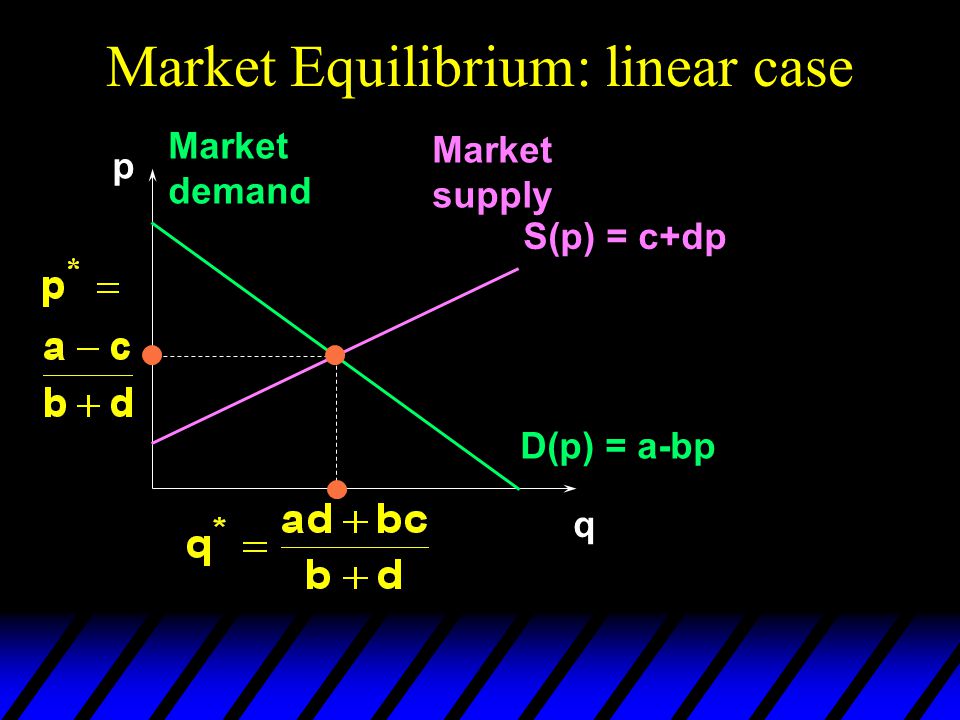 Market Equilibrium: linear case

p

Market demand

Market supply

S(p) = c+dp

$p^* = \frac{a-c}{b+d}$

D(p) = a-bp

q

$q^* = \frac{ad+bc}{b+d}$